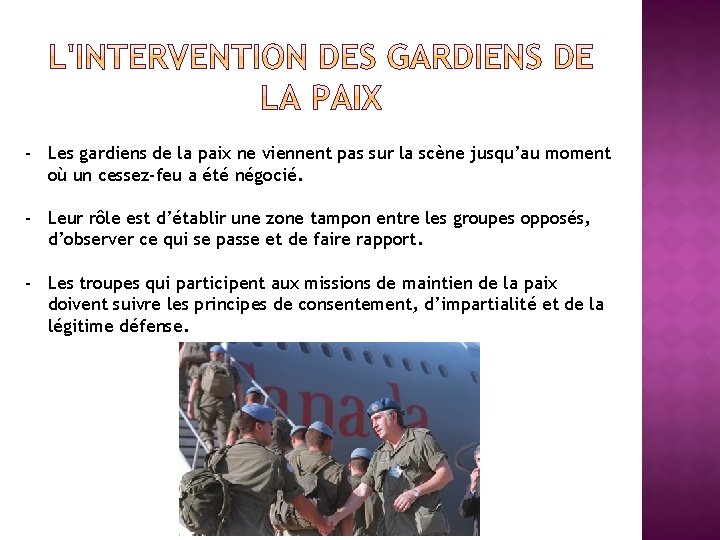 L'INTERVENTION DES GARDIENS DE LA PAIX

- Les gardiens de la paix ne viennent pas sur la scène jusqu'au moment où un cessez-feu a été négocié.

- Leur rôle est d'établir une zone tampon entre les groupes opposés, d'observer ce qui se passe et de faire rapport.

- Les troupes qui participent aux missions de maintien de la paix doivent suivre les principes de consentement, d'impartialité et de la légitime défense.

Canada